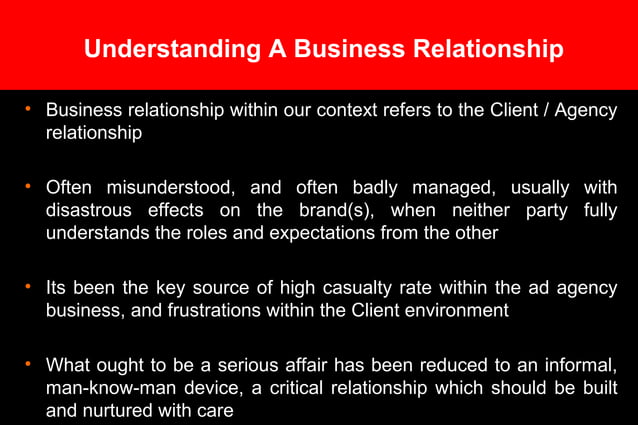 Understanding A Business Relationship

• Business relationship within our context refers to the Client / Agency relationship

• Often misunderstood, and often badly managed, usually with disastrous effects on the brand(s), when neither party fully understands the roles and expectations from the other

• Its been the key source of high casualty rate within the ad agency business, and frustrations within the Client environment

• What ought to be a serious affair has been reduced to an informal, man-know-man device, a critical relationship which should be built and nurtured with care